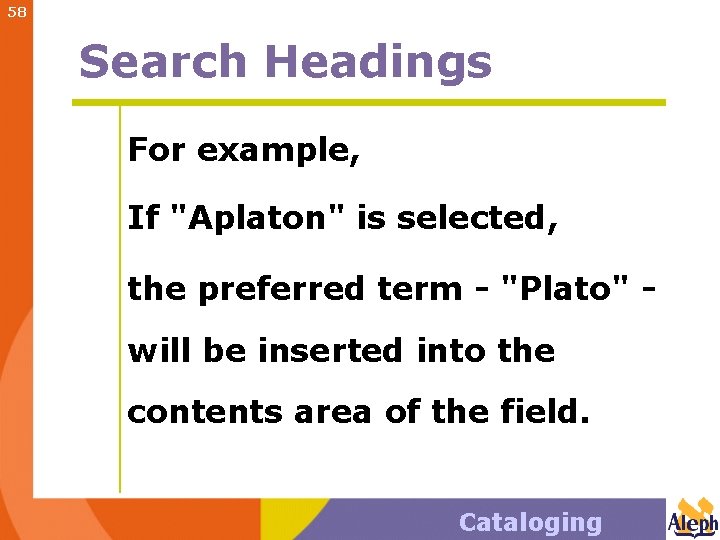 58

Search Headings

For example,

If "Aplaton" is selected,

the preferred term - "Plato" - will be inserted into the contents area of the field.

Cataloging

Aleph